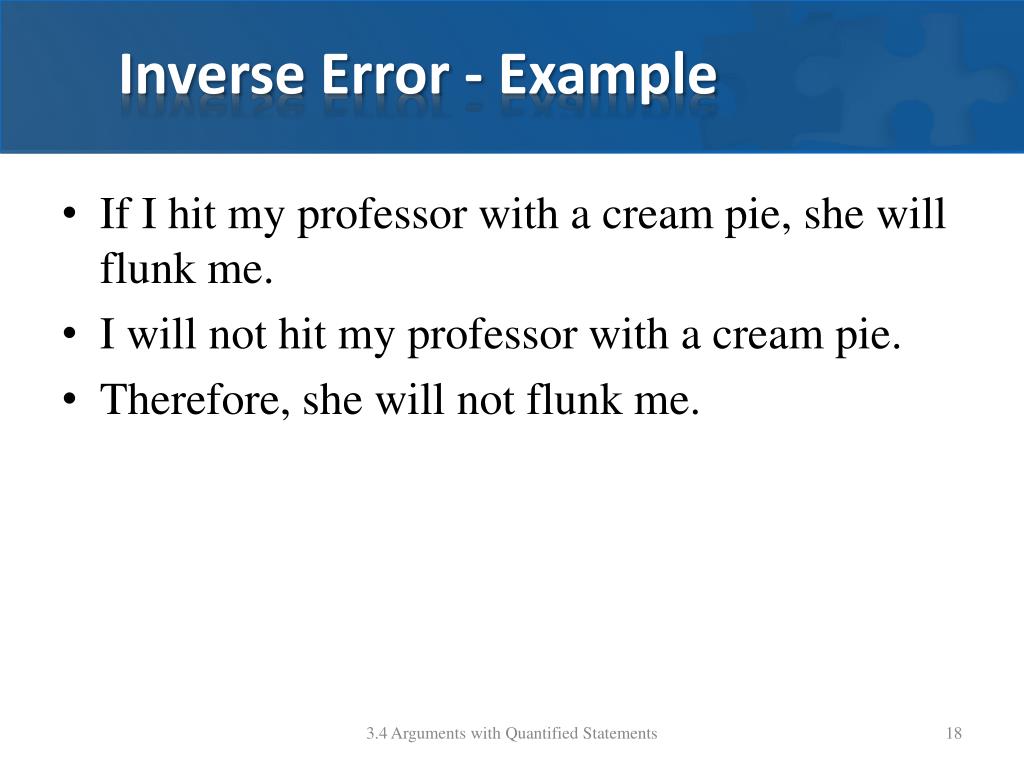 Inverse Error - Example

• If I hit my professor with a cream pie, she will flunk me.
• I will not hit my professor with a cream pie.
• Therefore, she will not flunk me.

3.4 Arguments with Quantified Statements

18